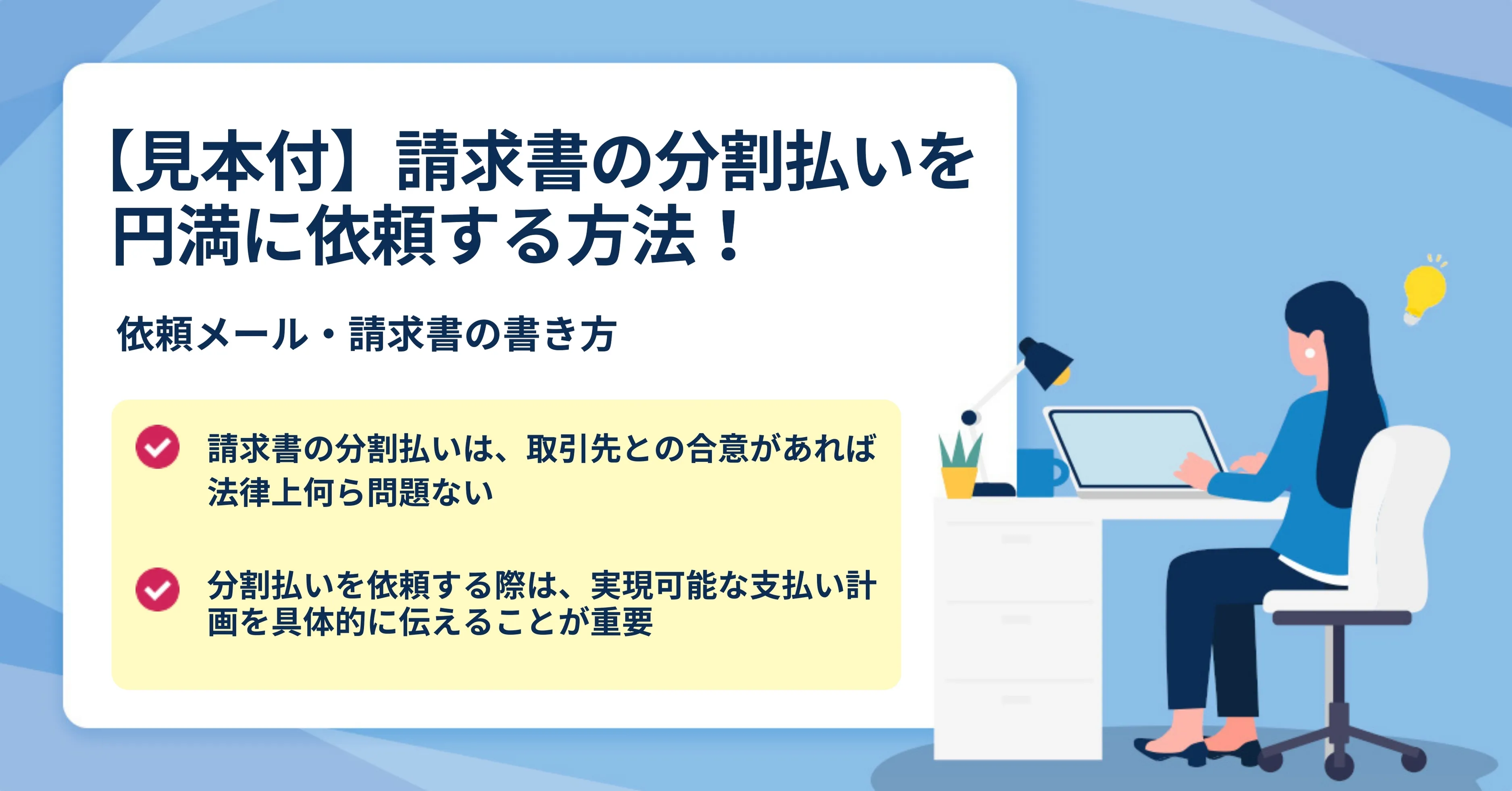 【見本付】請求書の分割払いを円満に依頼する方法！

依頼メール・請求書の書き方

請求書の分割払いは、取引先との合意があれば法律上何ら問題ない

分割払いを依頼する際は、実現可能な支払い計画を具体的に伝えることが重要